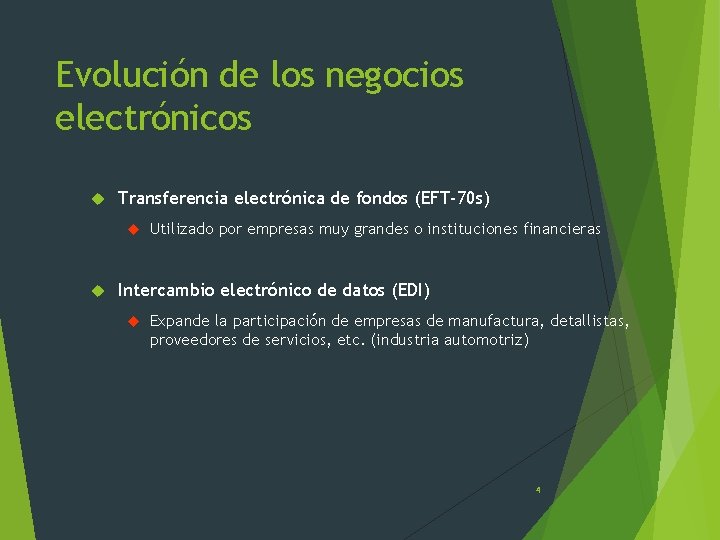 Evolución de los negocios electrónicos

Transferencia electrónica de fondos (EFT-70s)

Utilizado por empresas muy grandes o instituciones financieras

Intercambio electrónico de datos (EDI)

Expande la participación de empresas de manufactura, detallistas, proveedores de servicios, etc. (industria automotriz)

4